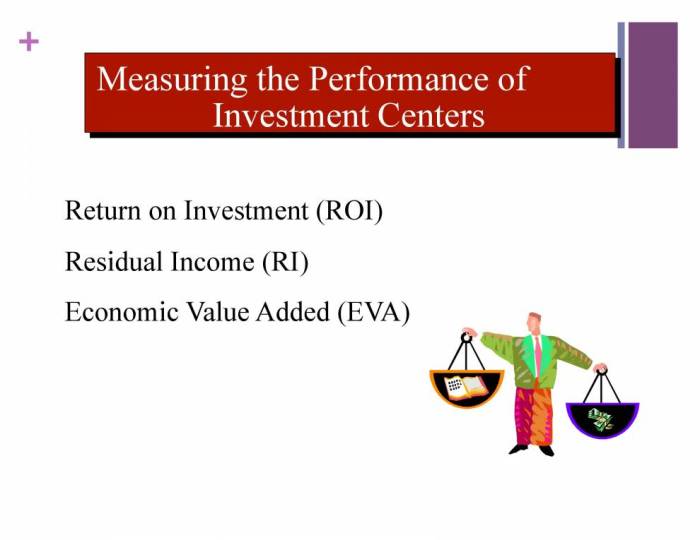 +

Measuring the Performance of Investment Centers

Return on Investment (ROI)

Residual Income (RI)

Economic Value Added (EVA)